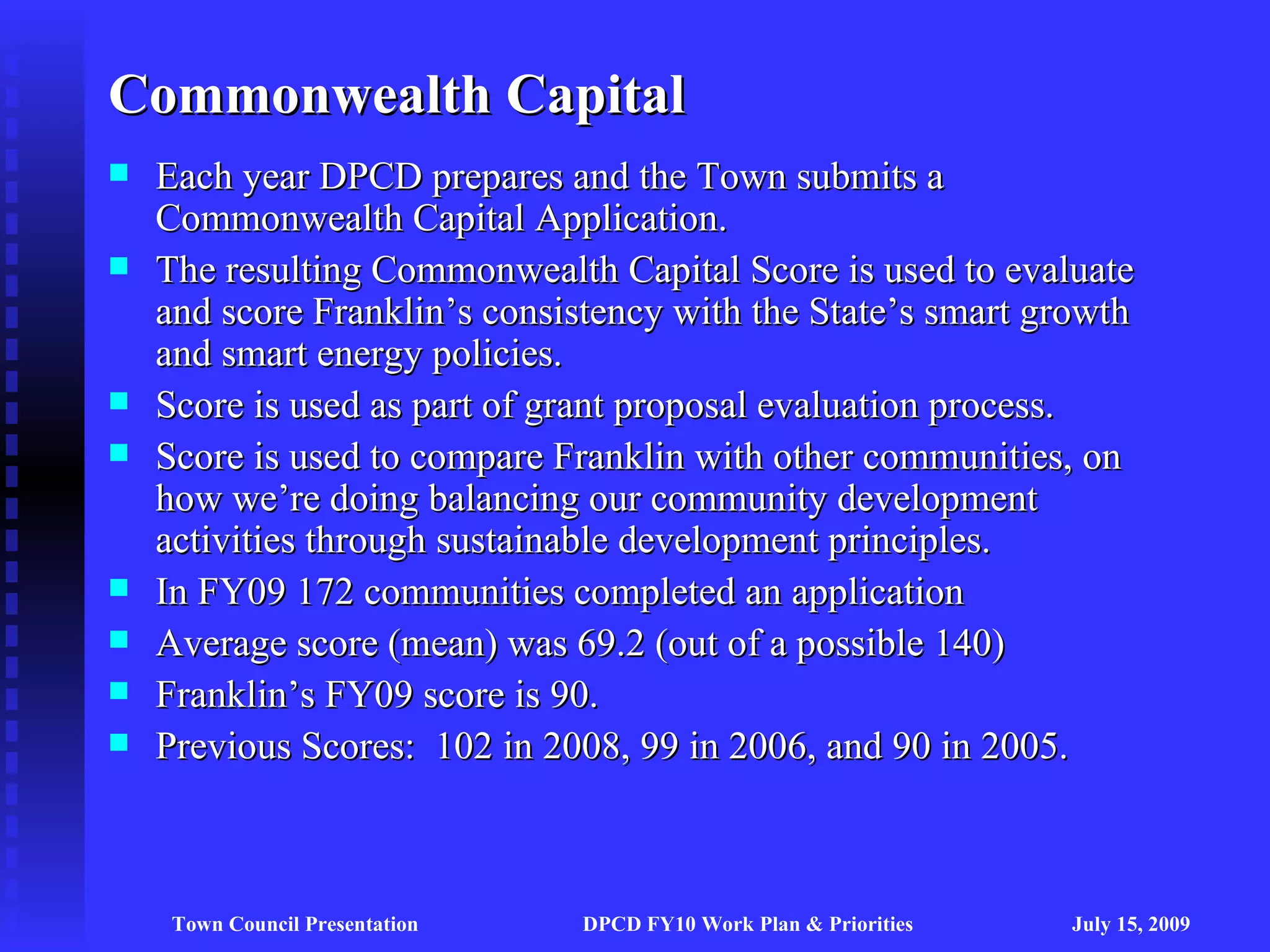 Commonwealth Capital

- Each year DPCD prepares and the Town submits a Commonwealth Capital Application.
- The resulting Commonwealth Capital Score is used to evaluate and score Franklin’s consistency with the State’s smart growth and smart energy policies.
- Score is used as part of grant proposal evaluation process.
- Score is used to compare Franklin with other communities, on how we’re doing balancing our community development activities through sustainable development principles.
- In FY09 172 communities completed an application
- Average score (mean) was 69.2 (out of a possible 140)
- Franklin’s FY09 score is 90.
- Previous Scores: 102 in 2008, 99 in 2006, and 90 in 2005.

Town Council Presentation DPCD FY10 Work Plan & Priorities July 15, 2009